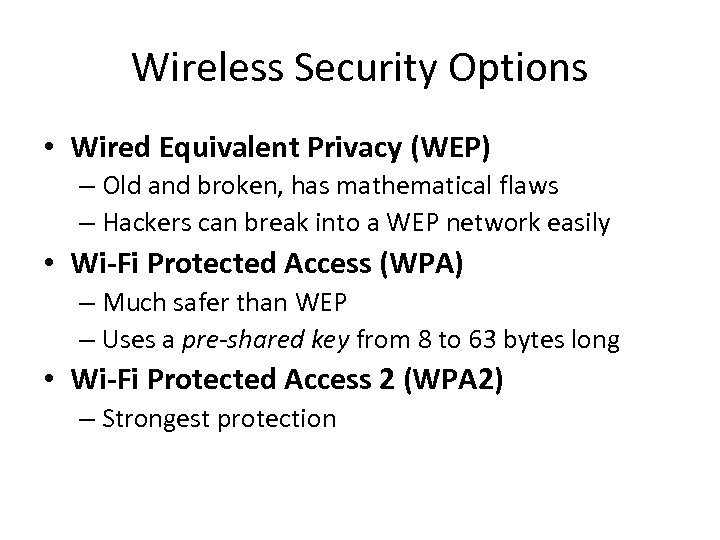 Wireless Security Options

• Wired Equivalent Privacy (WEP)
– Old and broken, has mathematical flaws
– Hackers can break into a WEP network easily

• Wi-Fi Protected Access (WPA)
– Much safer than WEP
– Uses a pre-shared key from 8 to 63 bytes long

• Wi-Fi Protected Access 2 (WPA2)
– Strongest protection